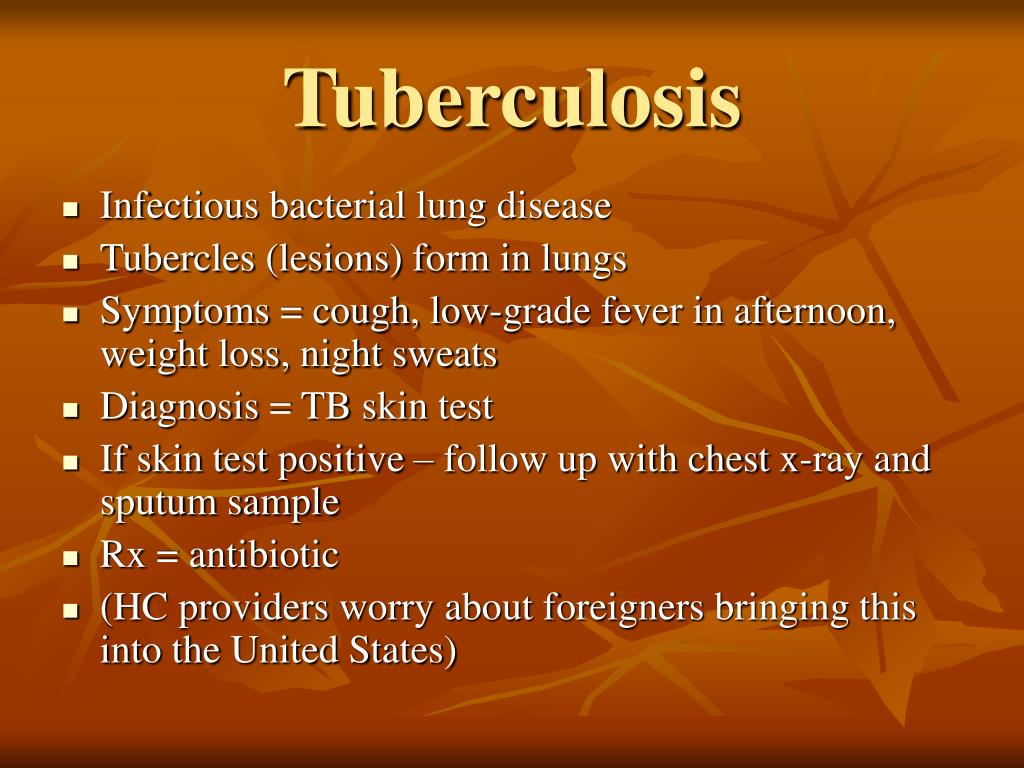 Tuberculosis

- Infectious bacterial lung disease
- Tubercles (lesions) form in lungs
- Symptoms = cough, low-grade fever in afternoon, weight loss, night sweats
- Diagnosis = TB skin test
- If skin test positive – follow up with chest x-ray and sputum sample
- Rx = antibiotic
- (HC providers worry about foreigners bringing this into the United States)